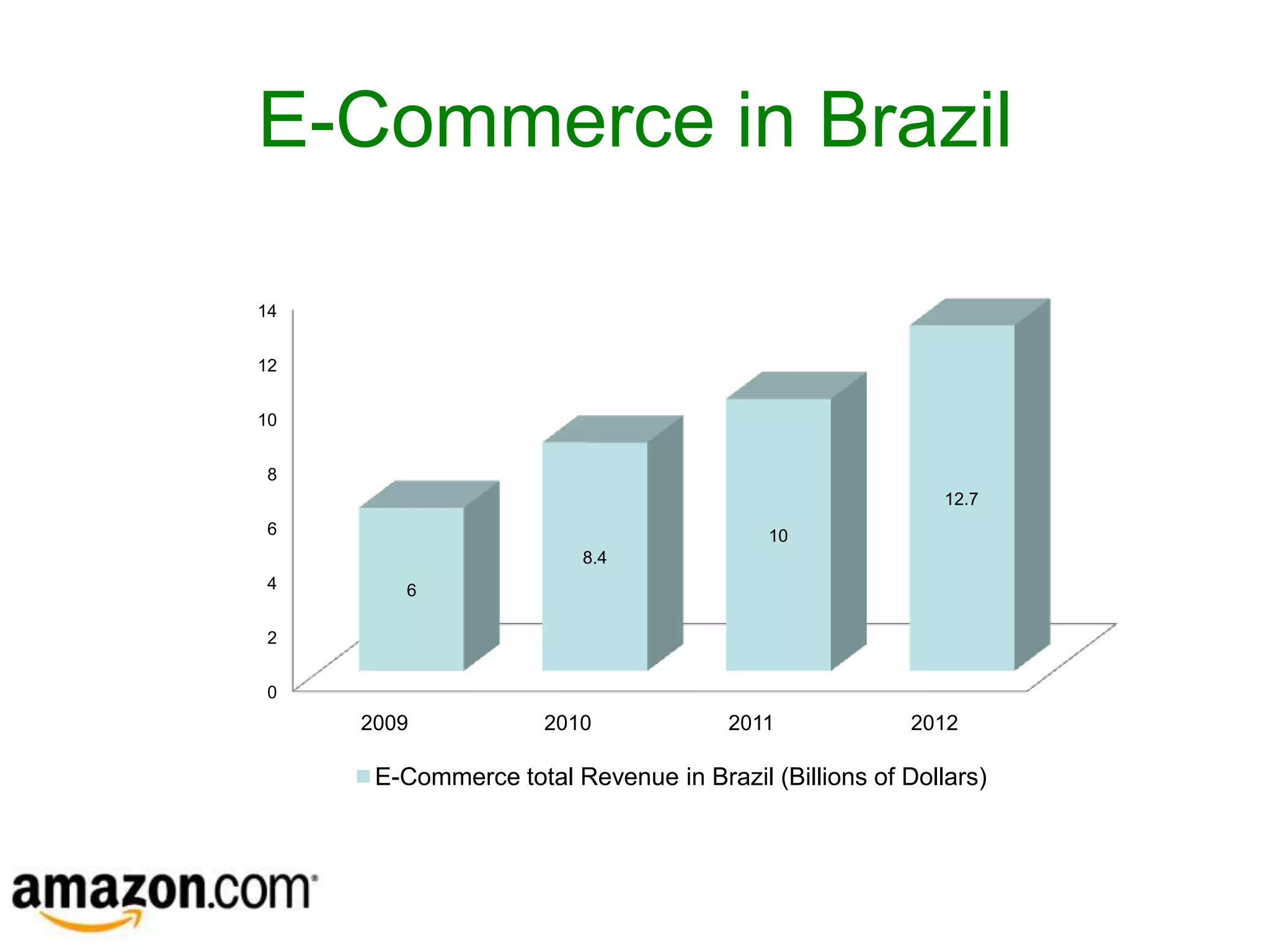 E-Commerce in Brazil

14
12
10
8
6
4
2
0

6
8.4
10
12.7

2009
2010
2011
2012

E-Commerce total Revenue in Brazil (Billions of Dollars)

amazon.com